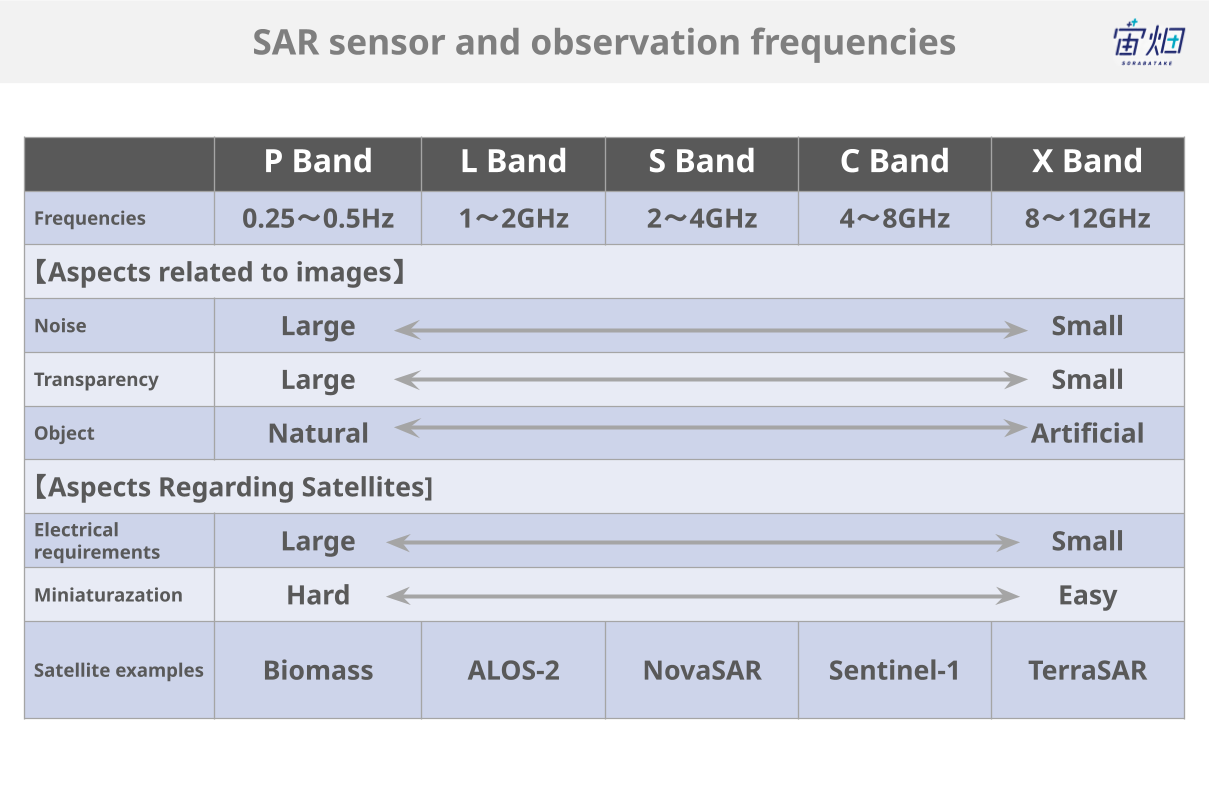 SAR sensor and observation frequencies

宙畑
SORABATAKE

| | P Band | L Band | S Band | C Band | X Band |
|---|---|---|---|---|---|
| Frequencies | 0.25～0.5Hz | 1～2GHz | 2～4GHz | 4～8GHz | 8～12GHz |
| 【Aspects related to images】 | | | | | |
| Noise | Large | | | | Small |
| Transparency | Large | | | | Small |
| Object | Natural | | | | Artificial |
| 【Aspects Regarding Satellites] | | | | | |
| Electrical requirements | Large | | | | Small |
| Miniaturazation | Hard | | | | Easy |
| Satellite examples | Biomass | ALOS-2 | NovaSAR | Sentinel-1 | TerraSAR |